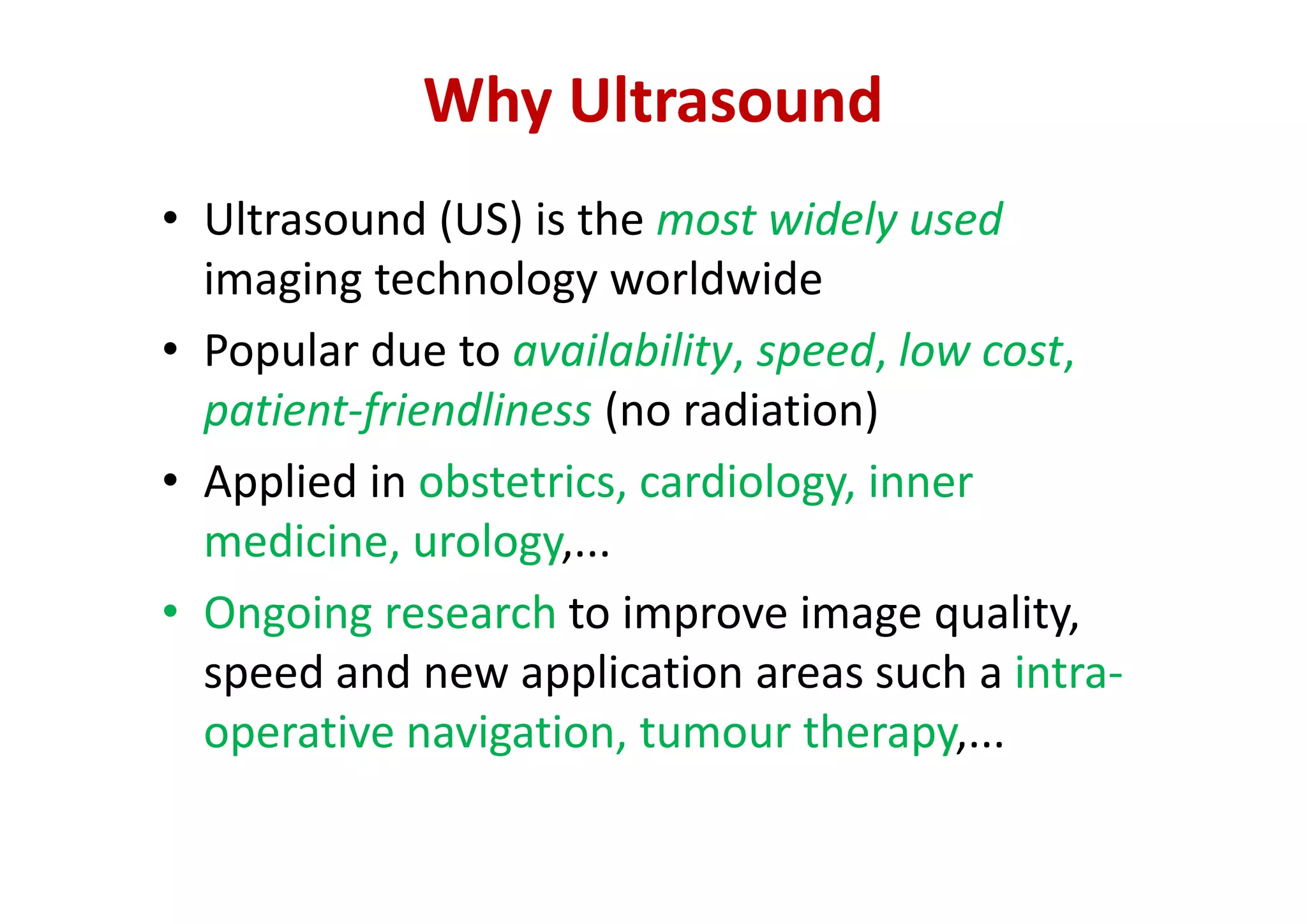 Why Ultrasound

• Ultrasound (US) is the most widely used imaging technology worldwide

• Popular due to availability, speed, low cost, patient-friendliness (no radiation)

• Applied in obstetrics, cardiology, inner medicine, urology,...

• Ongoing research to improve image quality, speed and new application areas such a intra-operative navigation, tumour therapy,...